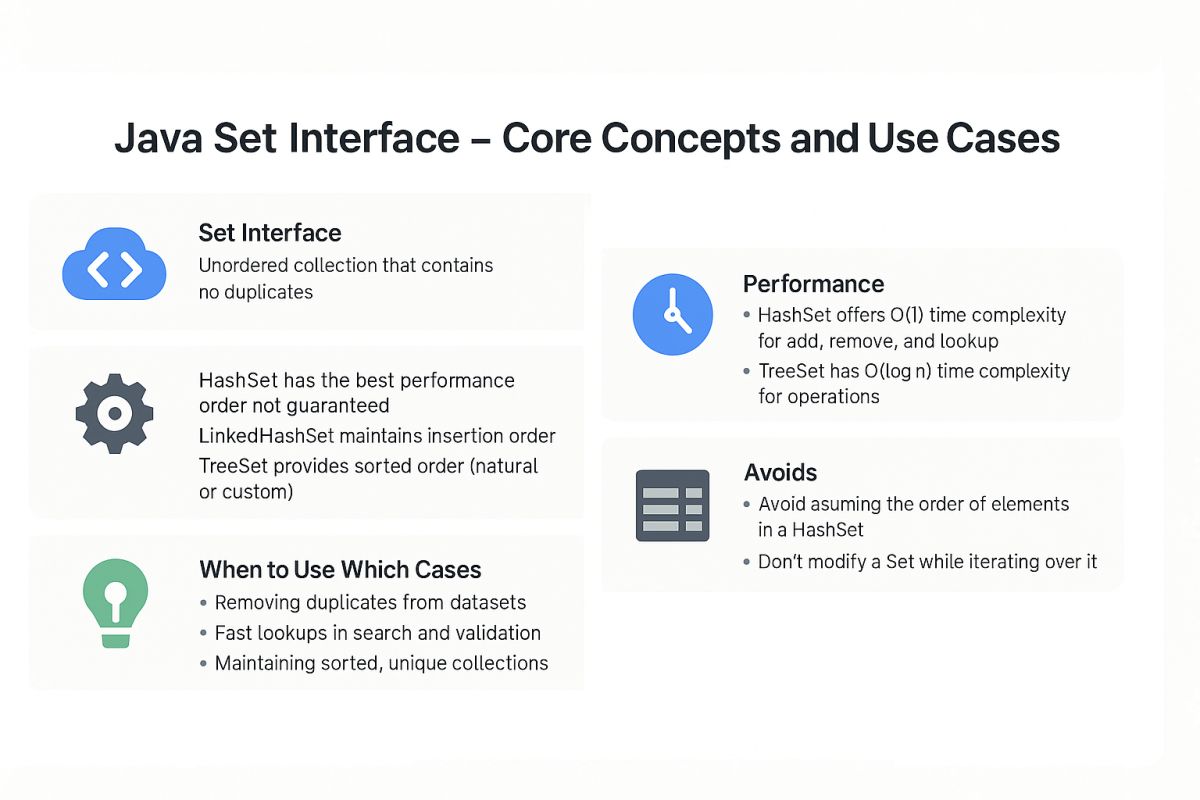 Java Set Interface – Core Concepts and Use Cases

Set Interface
Unordered collection that contains no duplicates

HashSet has the best performance order not guaranteed
LinkedHashSet maintains insertion order
TreeSet provides sorted order (natural or custom)

When to Use Which Cases
• Removing duplicates from datasets
• Fast lookups in search and validation
• Maintaining sorted, unique collections

Performance
• HashSet offers O(1) time complexity for add, remove, and lookup
• TreeSet has O(log n) time complexity for operations

Avoids
• Avoid asuming the order of elements in a HashSet
• Don't modify a Set while iterating over it